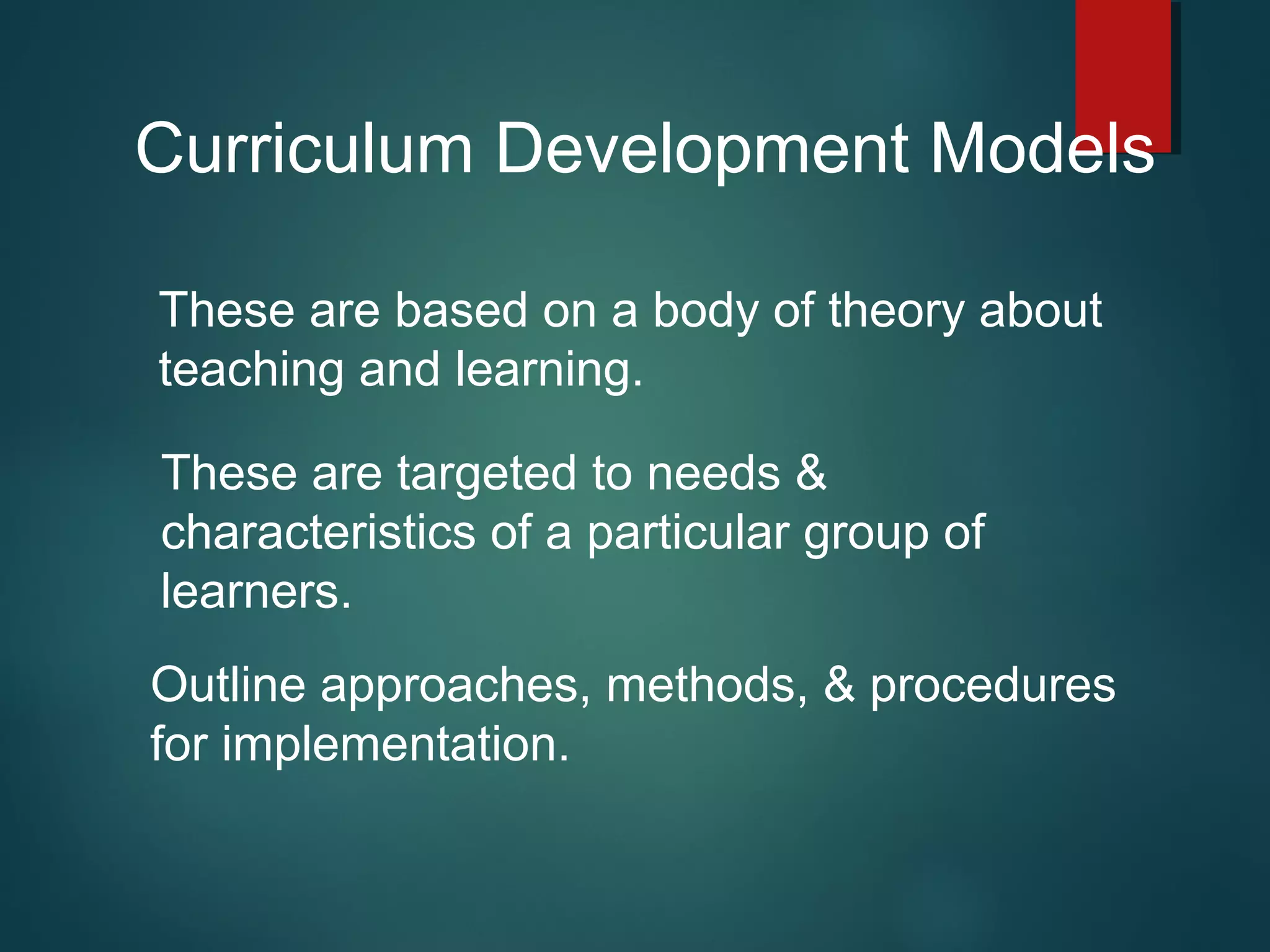 Curriculum Development Models

These are based on a body of theory about teaching and learning.

These are targeted to needs & characteristics of a particular group of learners.

Outline approaches, methods, & procedures for implementation.